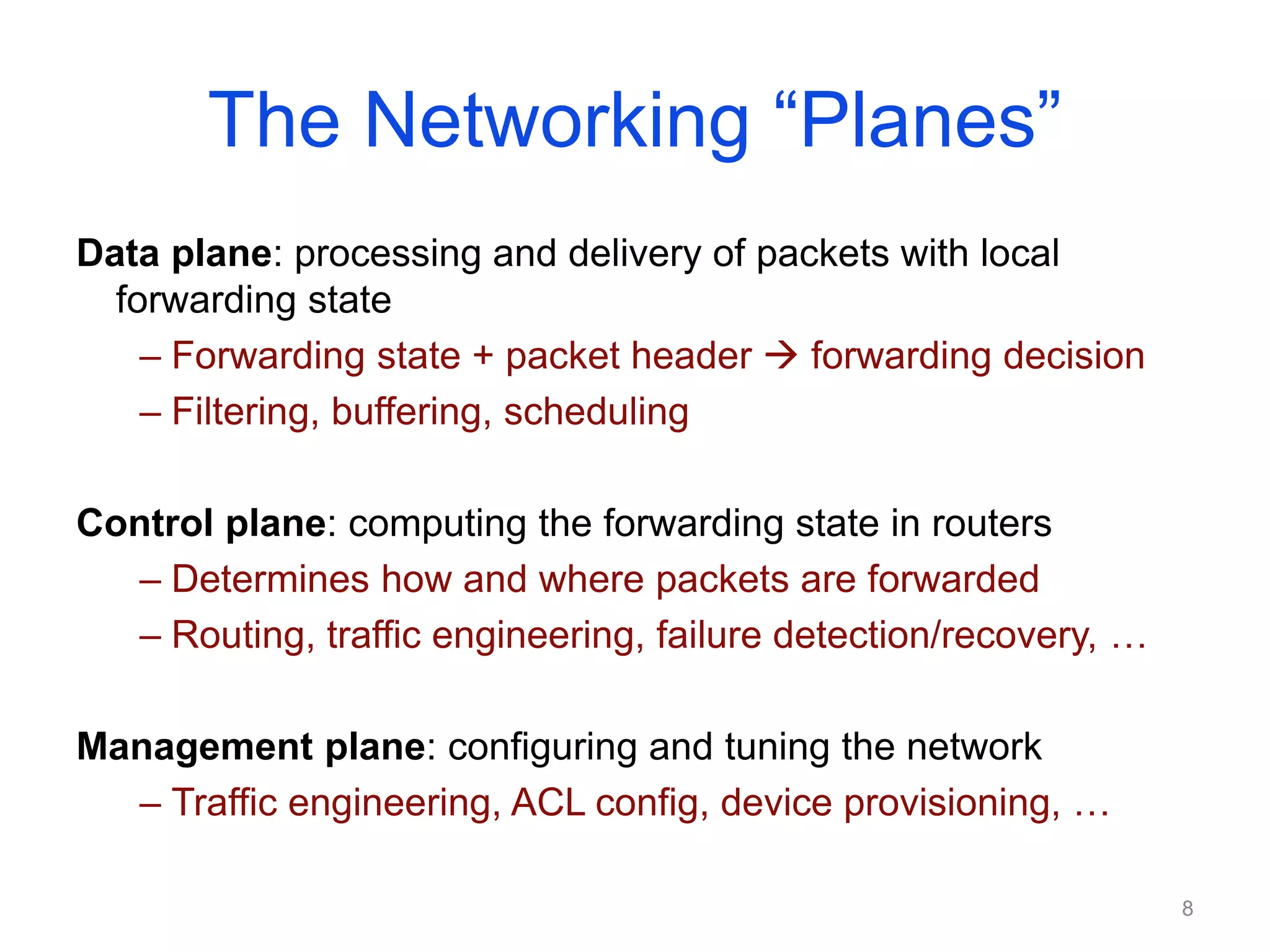 The Networking “Planes”

Data plane: processing and delivery of packets with local forwarding state

– Forwarding state + packet header → forwarding decision
– Filtering, buffering, scheduling

Control plane: computing the forwarding state in routers

– Determines how and where packets are forwarded
– Routing, traffic engineering, failure detection/recovery, …

Management plane: configuring and tuning the network

– Traffic engineering, ACL config, device provisioning, …

8